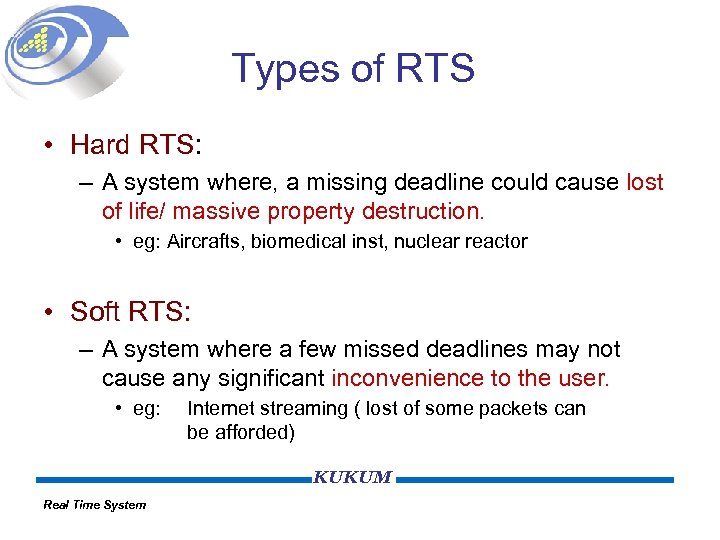 Types of RTS

• Hard RTS:
– A system where, a missing deadline could cause lost of life/ massive property destruction.
• eg: Aircrafts, biomedical inst, nuclear reactor

• Soft RTS:
– A system where a few missed deadlines may not cause any significant inconvenience to the user.
• eg: Internet streaming ( lost of some packets can be afforded)

KUKUM

Real Time System